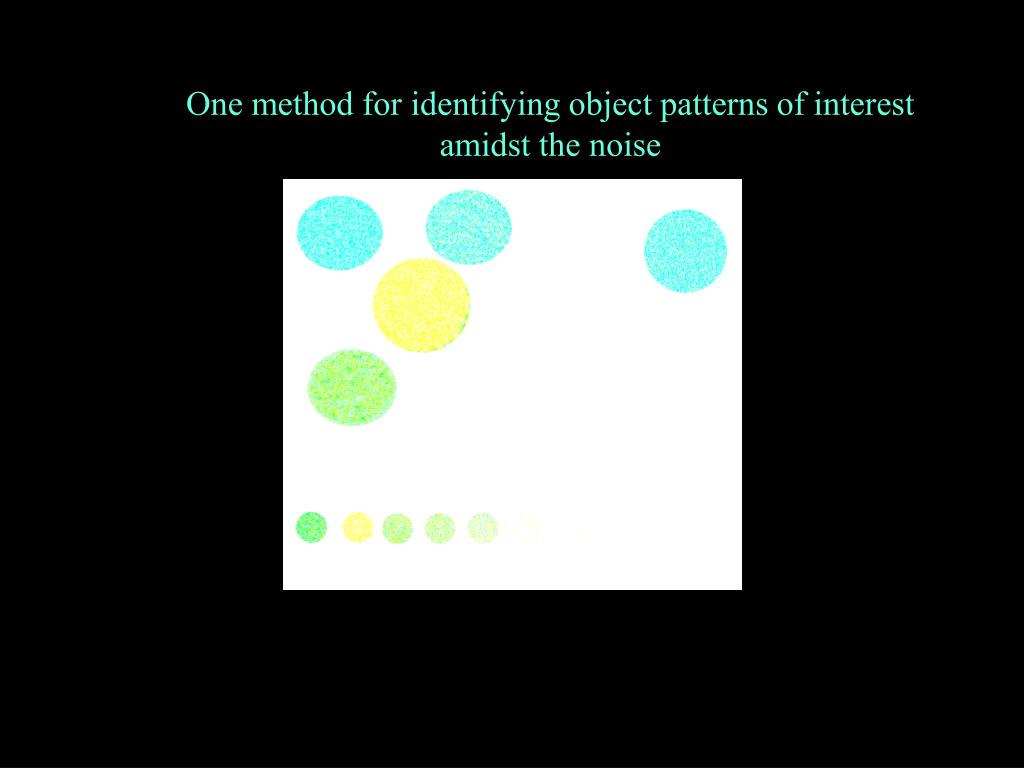 One method for identifying object patterns of interest amidst the noise